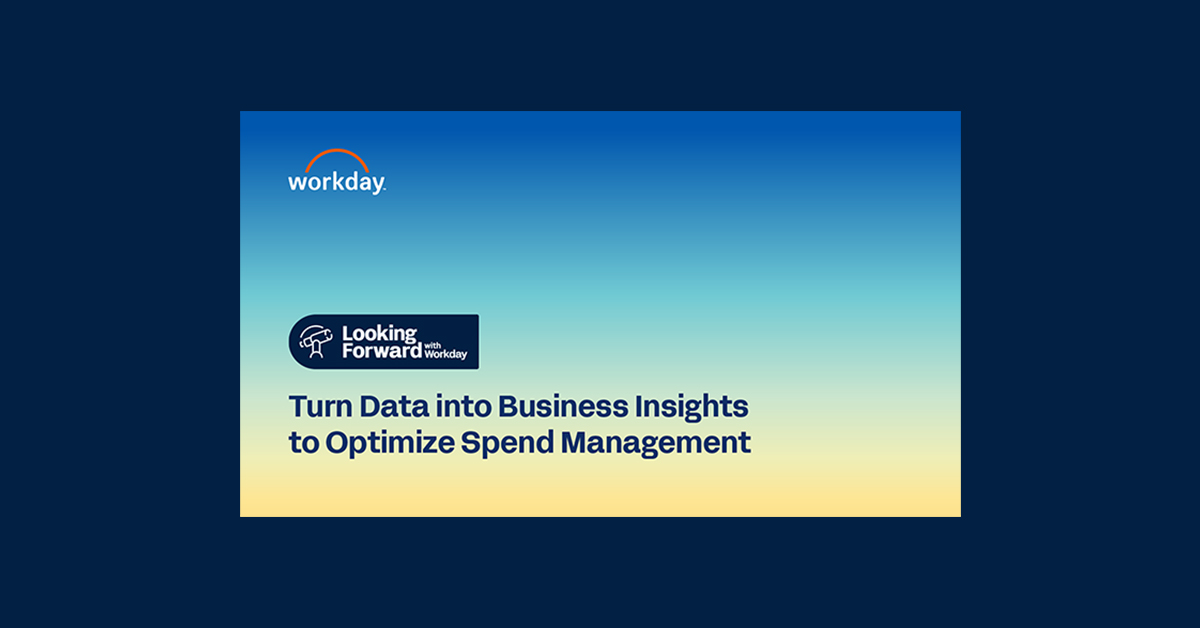 workday.

Looking Forward with Workday

Turn Data into Business Insights to Optimize Spend Management